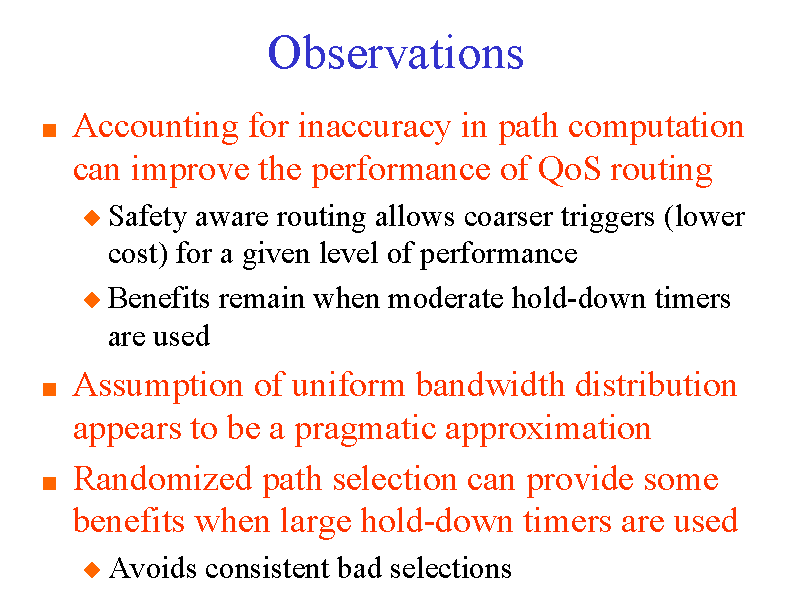 Observations

■ Accounting for inaccuracy in path computation can improve the performance of QoS routing

◆ Safety aware routing allows coarser triggers (lower cost) for a given level of performance

◆ Benefits remain when moderate hold-down timers are used

■ Assumption of uniform bandwidth distribution appears to be a pragmatic approximation

■ Randomized path selection can provide some benefits when large hold-down timers are used

◆ Avoids consistent bad selections